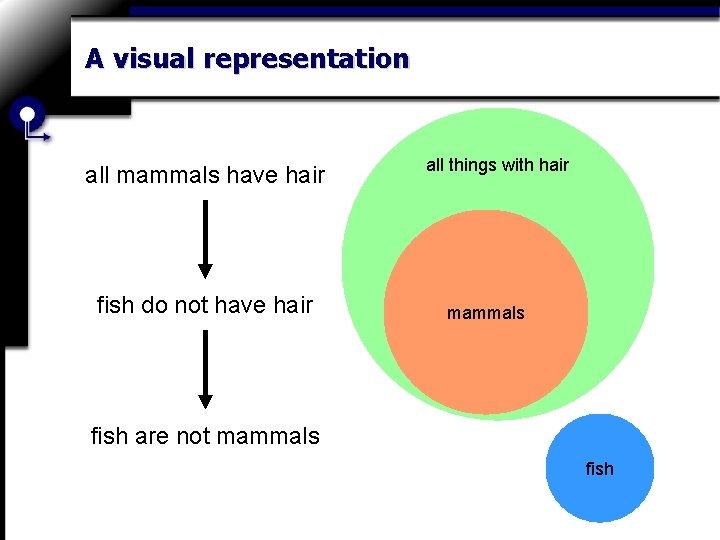 A visual representation

all mammals have hair

fish do not have hair

fish are not mammals

all things with hair

mammals

fish